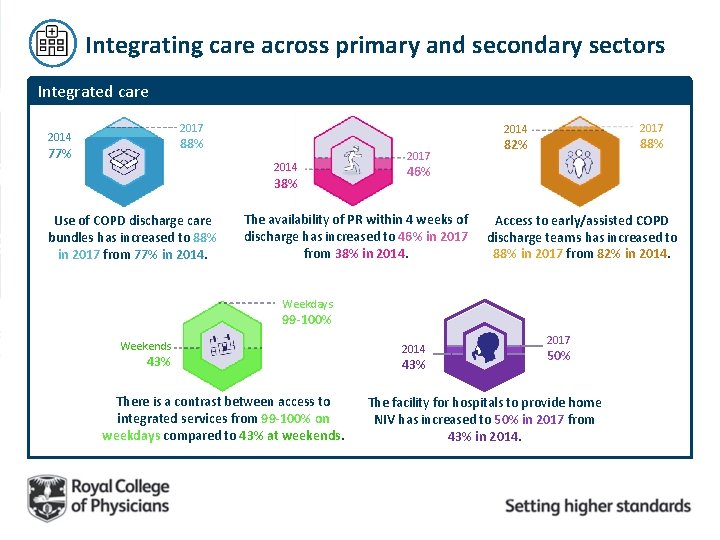 Integrating care across primary and secondary sectors

Integrated care

2014
77%

2017
88%

Use of COPD discharge care bundles has increased to 88% in 2017 from 77% in 2014.

2014
38%

2017
46%

The availability of PR within 4 weeks of discharge has increased to 46% in 2017 from 38% in 2014.

2014
82%

2017
88%

Access to early/assisted COPD discharge teams has increased to 88% in 2017 from 82% in 2014.

Weekdays
99-100%

Weekends
43%

There is a contrast between access to integrated services from 99-100% on weekdays compared to 43% at weekends.

2014
43%

2017
50%

The facility for hospitals to provide home NIV has increased to 50% in 2017 from 43% in 2014.

Royal College of Physicians

Setting higher standards